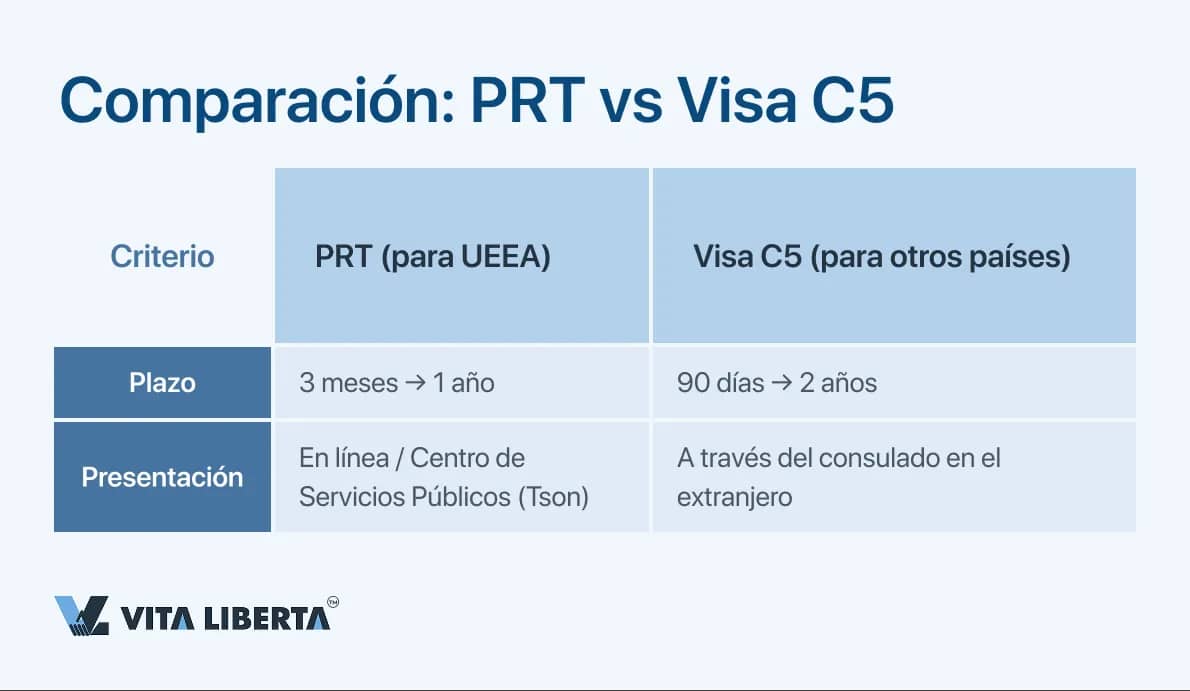 Comparación: PRT vs Visa C5

| Criterio | PRT (para UEEA) | Visa C5 (para otros países) |
|---|---|---|
| Plazo | 3 meses → 1 año | 90 días → 2 años |
| Presentación | En línea / Centro de Servicios Públicos (Tson) | A través del consulado en el extranjero |

VITA LIBERTA™